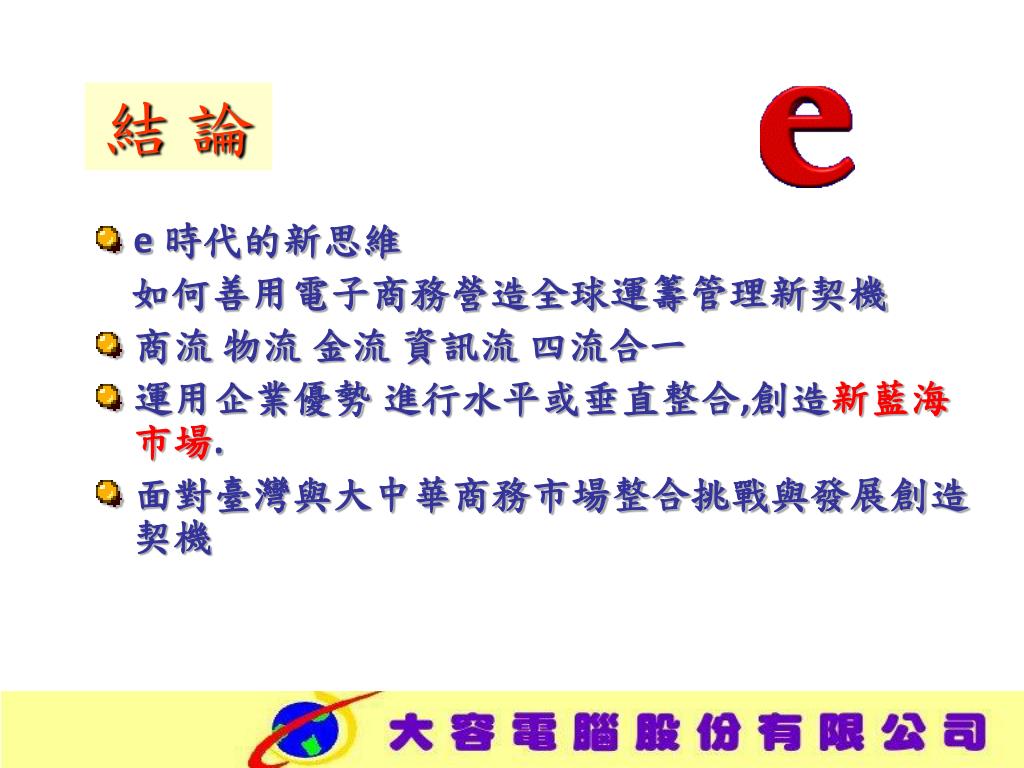 結 論

e

e 時代的新思維

如何善用電子商務營造全球運籌管理新契機

商流 物流 金流 資訊流 四流合一

運用企業優勢 進行水平或垂直整合,創造新藍海市場.

面對臺灣與大中華商務市場整合挑戰與發展創造契機

大容電腦股份有限公司